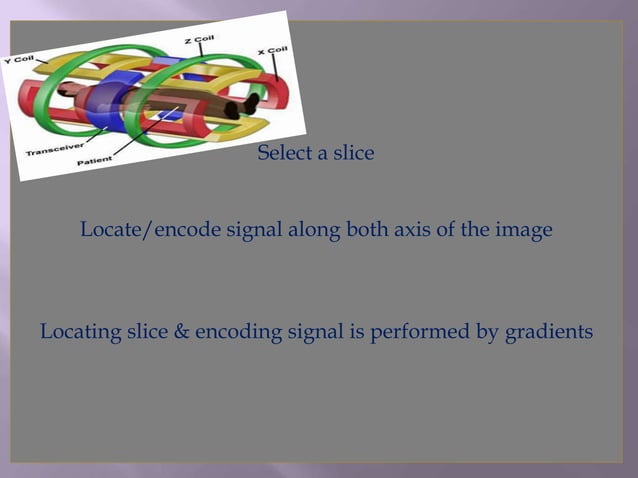 Y Coil

Z Coil

X Coil

Transceiver

Patient

Select a slice

Locate/encode signal along both axis of the image

Locating slice & encoding signal is performed by gradients